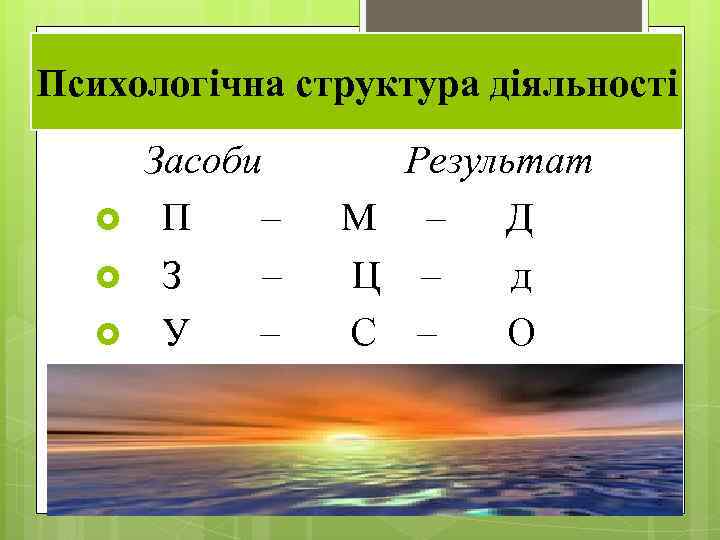 Психологічна структура діяльності

Засоби Результат

П – М – Д
З – Ц – д
У – С – О